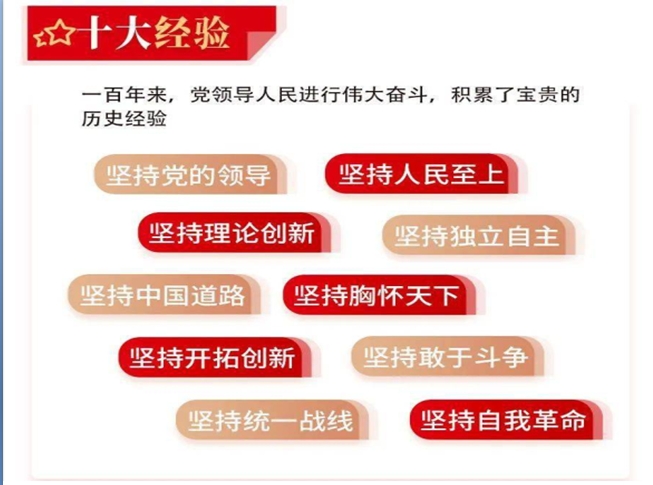 十大经验

一百年来，党领导人民进行伟大奋斗，积累了宝贵的历史经验

坚持党的领导
坚持人民至上
坚持理论创新
坚持独立自主
坚持中国道路
坚持胸怀天下
坚持开拓创新
坚持敢于斗争
坚持统一战线
坚持自我革命